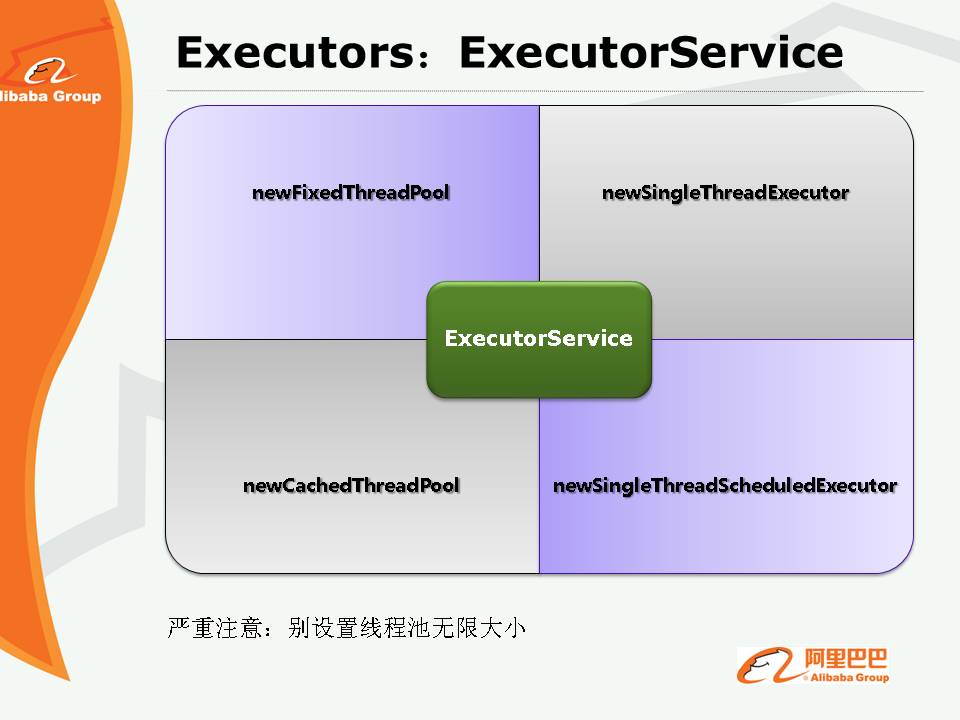 libaba Group

Executors：ExecutorService

newFixedThreadPool

newSingleThreadExecutor

ExecutorService

newCachedThreadPool

newSingleThreadScheduledExecutor

严重注意：别设置线程池无限大小

阿里巴巴
Alibaba Group